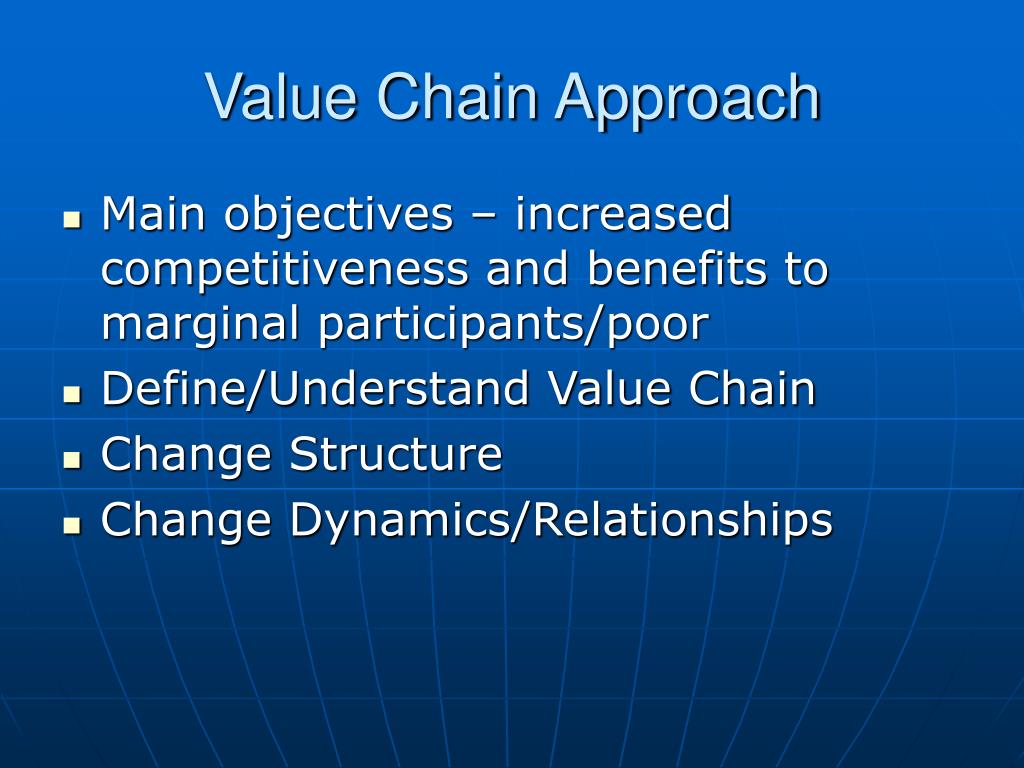 Value Chain Approach

- Main objectives – increased competitiveness and benefits to marginal participants/poor
- Define/Understand Value Chain
- Change Structure
- Change Dynamics/Relationships